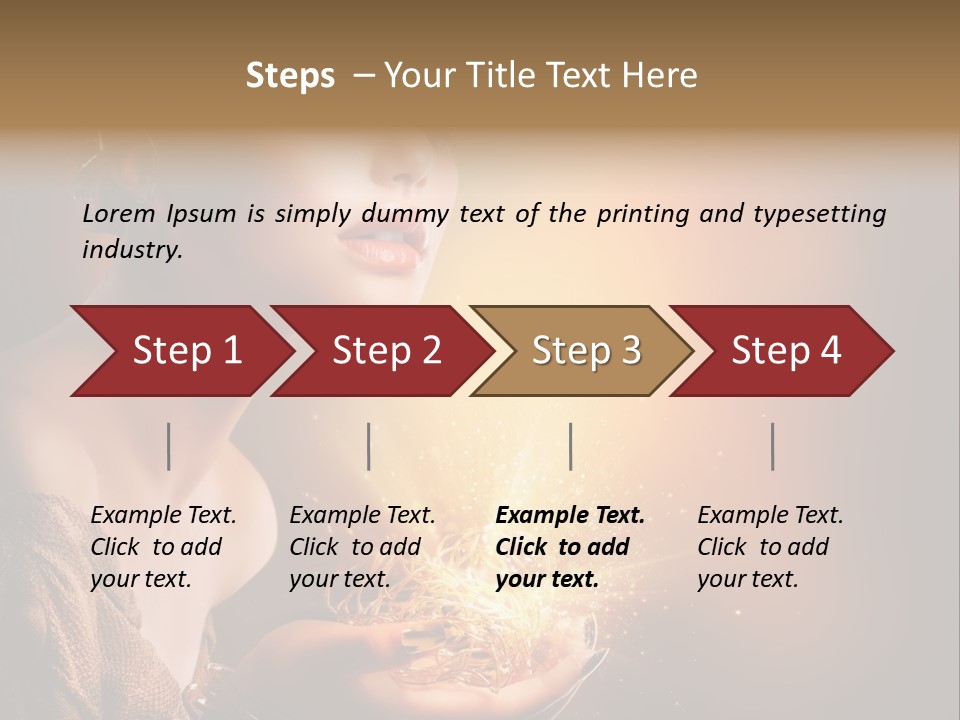 Steps – Your Title Text Here

Lorem Ipsum is simply dummy text of the printing and typesetting industry.

Step 1

Step 2

Step 3

Step 4

Example Text. Click to add your text.

Example Text. Click to add your text.

Example Text. Click to add your text.

Example Text. Click to add your text.